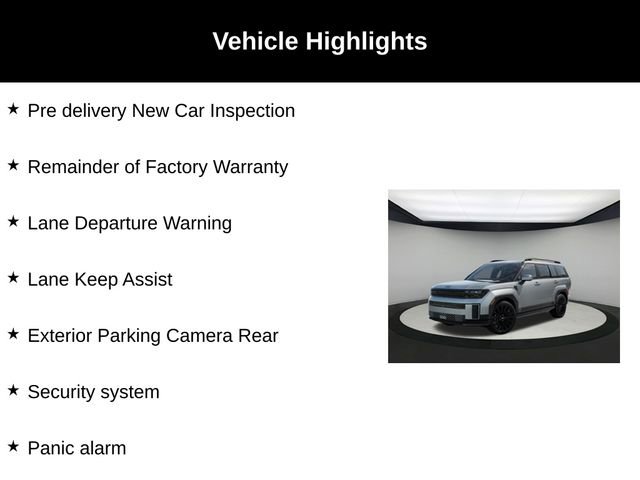 Vehicle Highlights

★ Pre delivery New Car Inspection

★ Remainder of Factory Warranty

★ Lane Departure Warning

★ Lane Keep Assist

★ Exterior Parking Camera Rear

★ Security system

★ Panic alarm